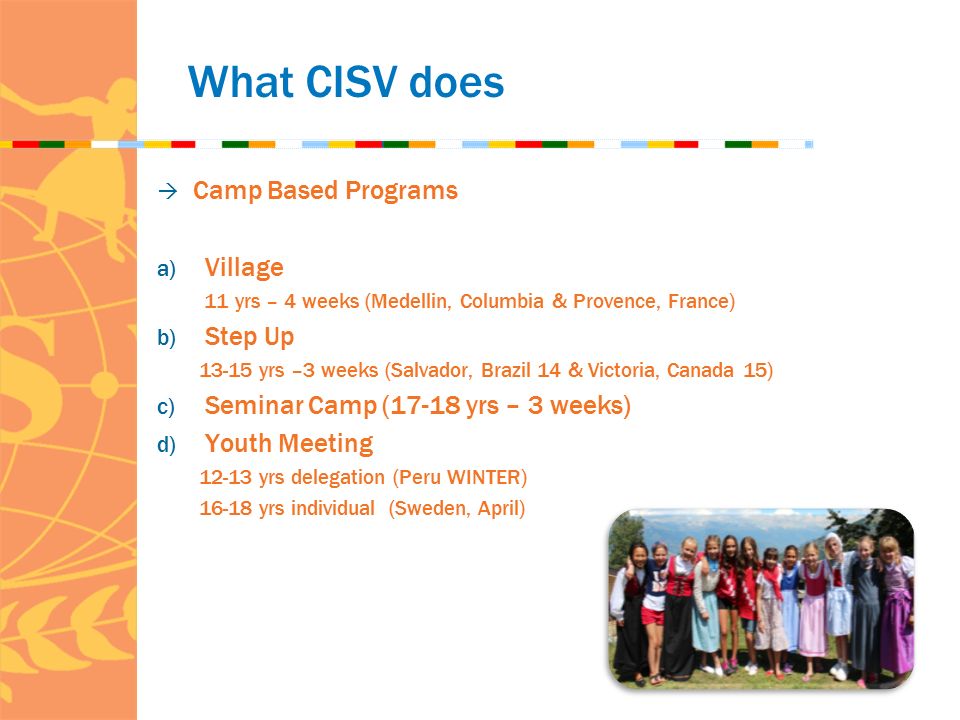 What CISV does

→ Camp Based Programs

a) Village
11 yrs – 4 weeks (Medellin, Columbia & Provence, France)

b) Step Up
13-15 yrs –3 weeks (Salvador, Brazil 14 & Victoria, Canada 15)

c) Seminar Camp (17-18 yrs – 3 weeks)

d) Youth Meeting
12-13 yrs delegation (Peru WINTER)
16-18 yrs individual (Sweden, April)